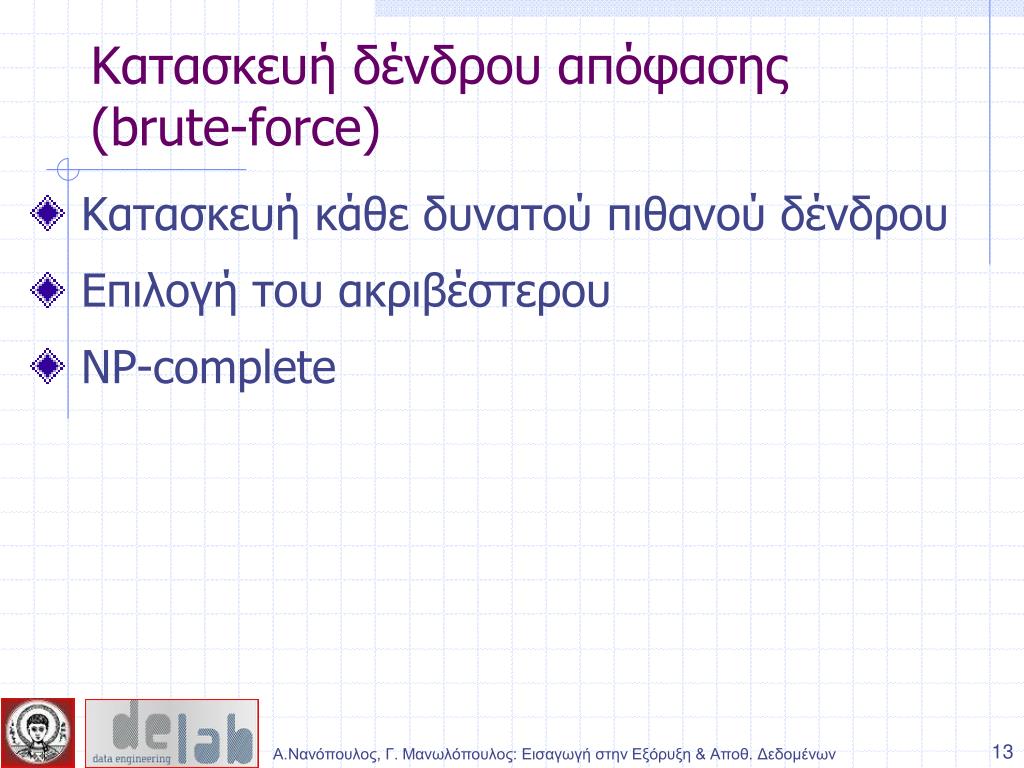 Κατασκευή δένδρου απόφασης (brute-force)

Κατασκευή κάθε δυνατού πιθανού δένδρου

Επιλογή του ακριβέστερου

NP-complete

delab data engineering

Α.Νανόπουλος, Γ. Μανωλόπουλος: Εισαγωγή στην Εξόρυξη & Αποθ. Δεδομένων

13